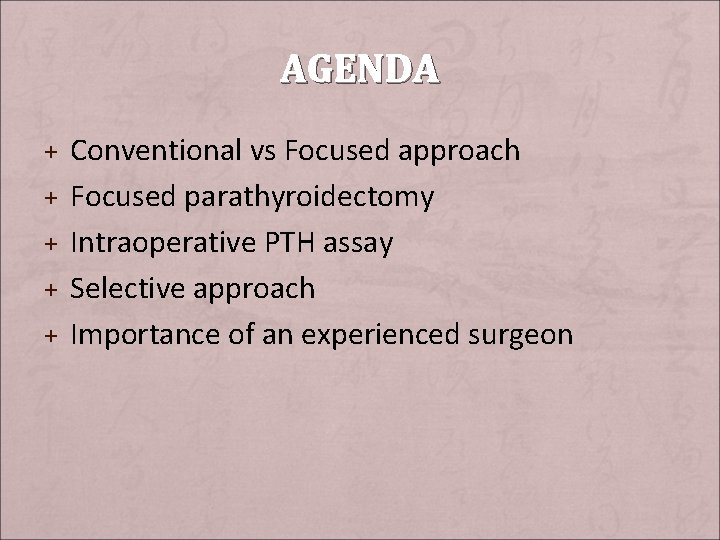 AGENDA

+ Conventional vs Focused approach
+ Focused parathyroidectomy
+ Intraoperative PTH assay
+ Selective approach
+ Importance of an experienced surgeon